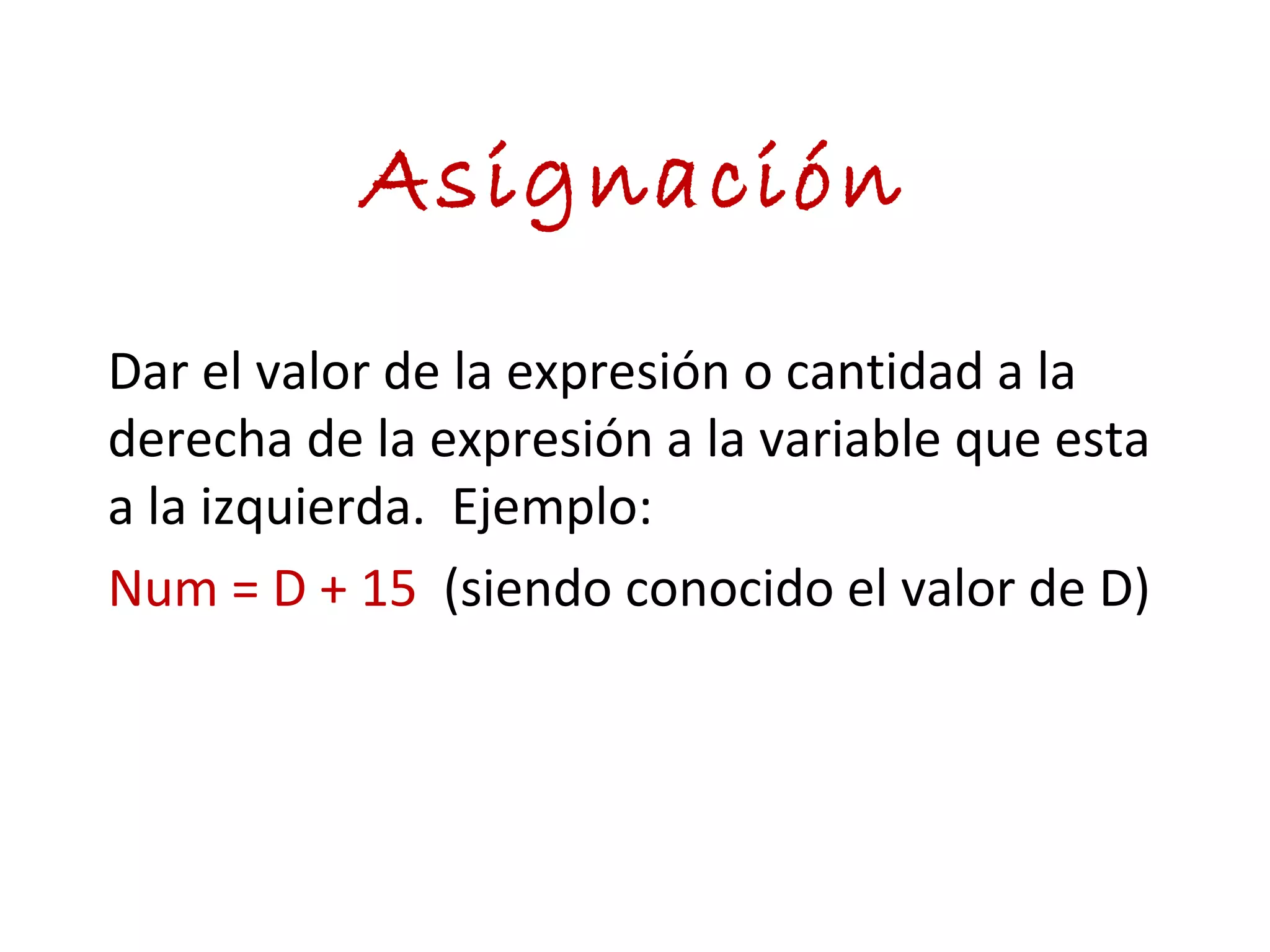 Asignación

Dar el valor de la expresión o cantidad a la derecha de la expresión a la variable que esta a la izquierda. Ejemplo:

Num = D + 15 (siendo conocido el valor de D)